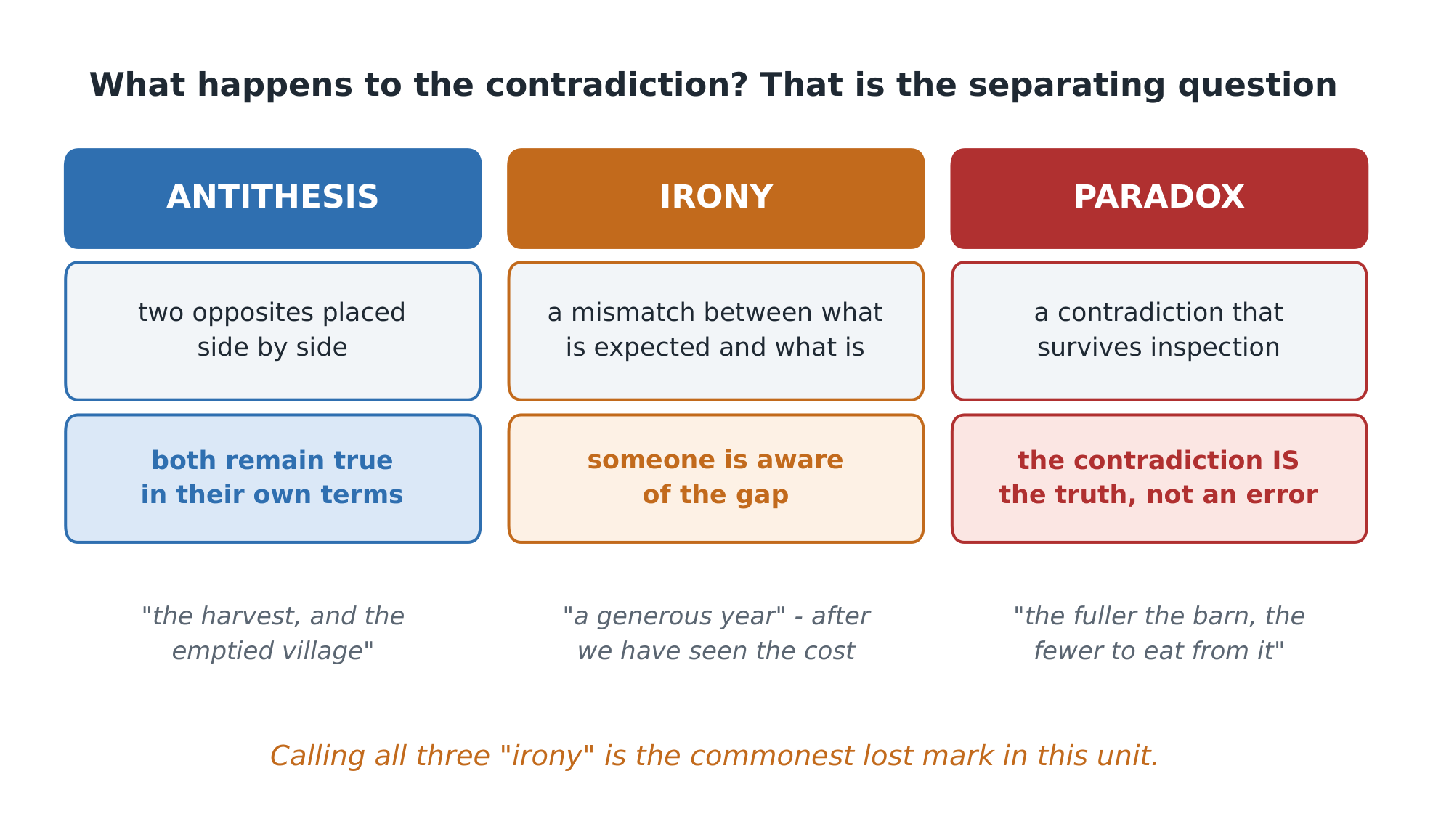 What happens to the contradiction? That is the separating question

ANTITHESIS

two opposites placed side by side

both remain true in their own terms

"the harvest, and the emptied village"

IRONY

a mismatch between what is expected and what is

someone is aware of the gap

"a generous year" - after we have seen the cost

PARADOX

a contradiction that survives inspection

the contradiction IS the truth, not an error

"the fuller the barn, the fewer to eat from it"

Calling all three "irony" is the commonest lost mark in this unit.